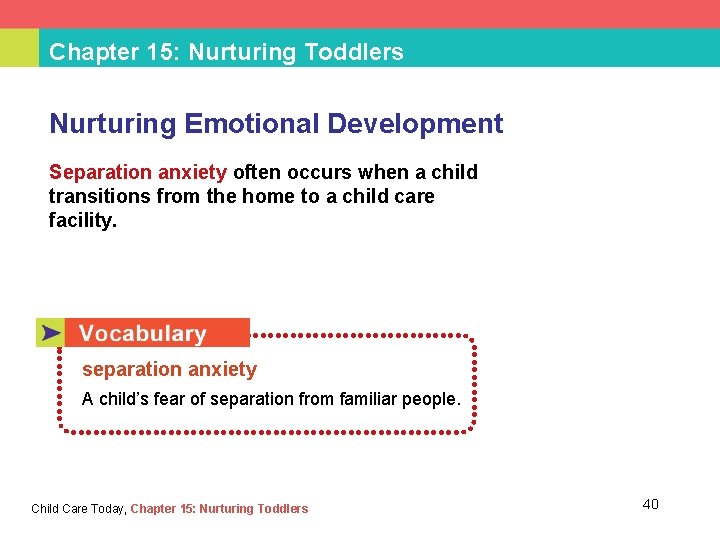 Chapter 15: Nurturing Toddlers

Nurturing Emotional Development

Separation anxiety often occurs when a child transitions from the home to a child care facility.

Vocabulary

separation anxiety

A child's fear of separation from familiar people.

Child Care Today, Chapter 15: Nurturing Toddlers

40